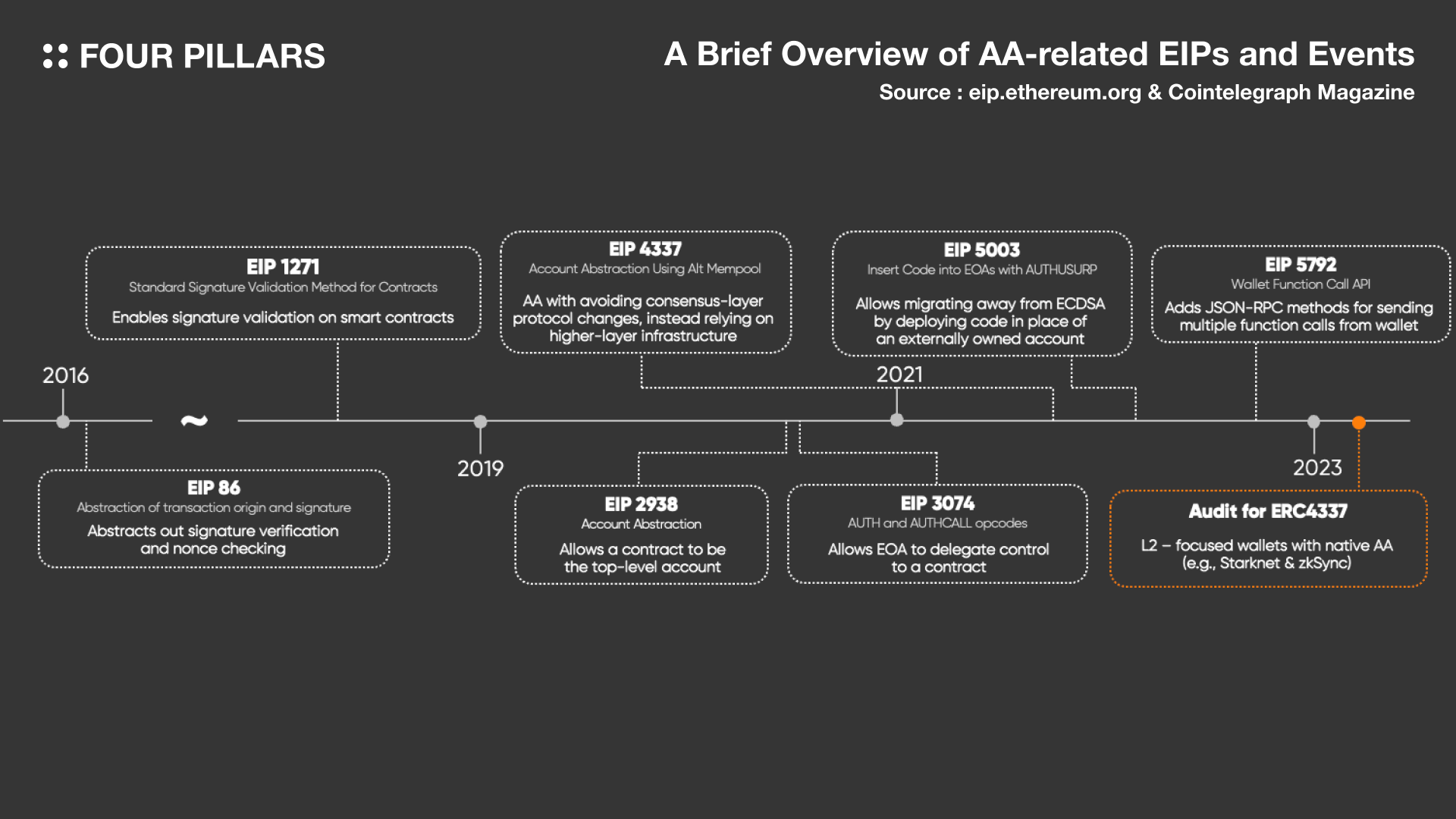 FOUR PILLARS

A Brief Overview of AA-related EIPs and Events
Source : eip.ethereum.org & Cointelegraph Magazine

EIP 1271
Standard Signature Validation Method for Contracts
Enables signature validation on smart contracts

EIP 4337
Account Abstraction Using Alt Mempool
AA with avoiding consensus-layer protocol changes, instead relying on higher-layer infrastructure

EIP 5003
Insert Code into EOAs with AUTHUSURP
Allows migrating away from ECDSA by deploying code in place of an externally owned account

EIP 5792
Wallet Function Call API
Adds JSON-RPC methods for sending multiple function calls from wallet

2016

~

2021

2019

2023

EIP 86
Abstraction of transaction origin and signature
Abstracts out signature verification and nonce checking

EIP 2938
Account Abstraction
Allows a contract to be the top-level account

EIP 3074
AUTH and AUTHCALL opcodes
Allows EOA to delegate control to a contract

Audit for ERC4337
L2 – focused wallets with native AA (e.g., Starknet & zkSync)